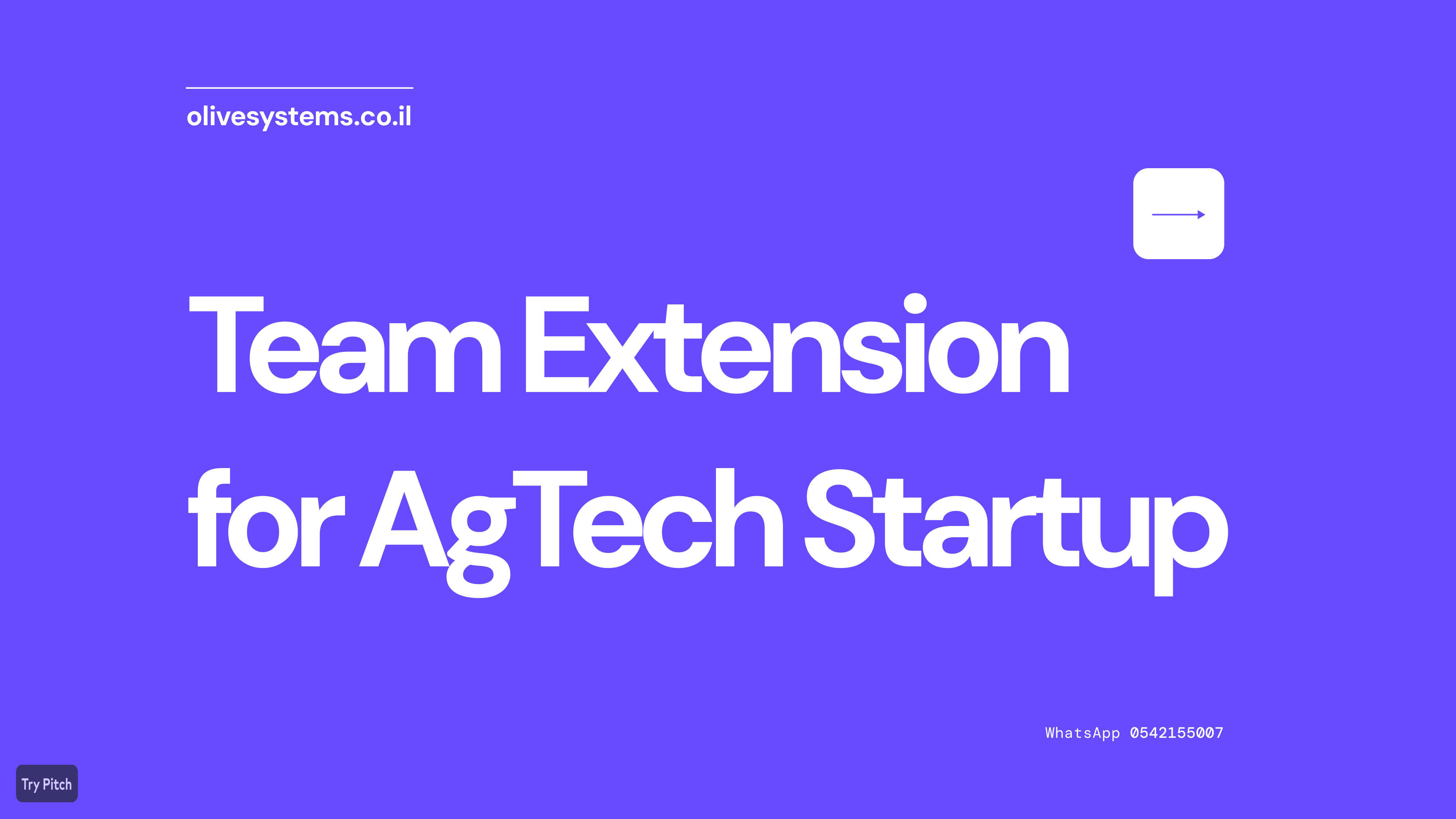 olivesystems.co.il

Team Extension for AgTech Startup

WhatsApp 0542155007

Try Pitch